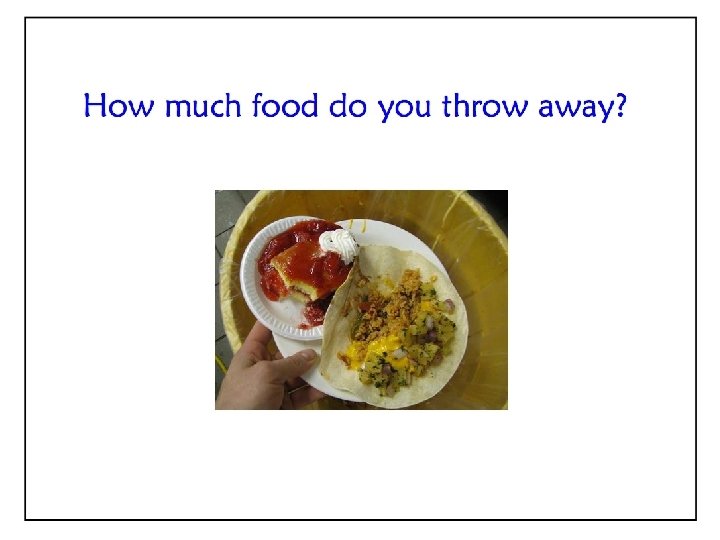 How much food do you throw away?